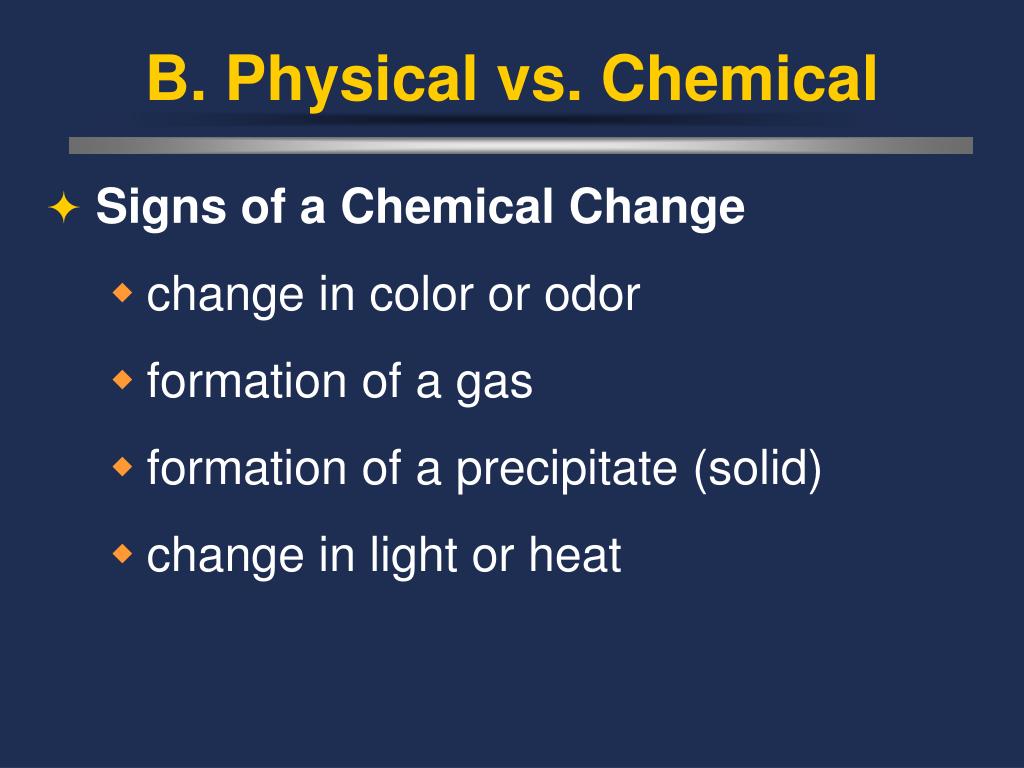 B. Physical vs. Chemical

Signs of a Chemical Change

change in color or odor

formation of a gas

formation of a precipitate (solid)

change in light or heat